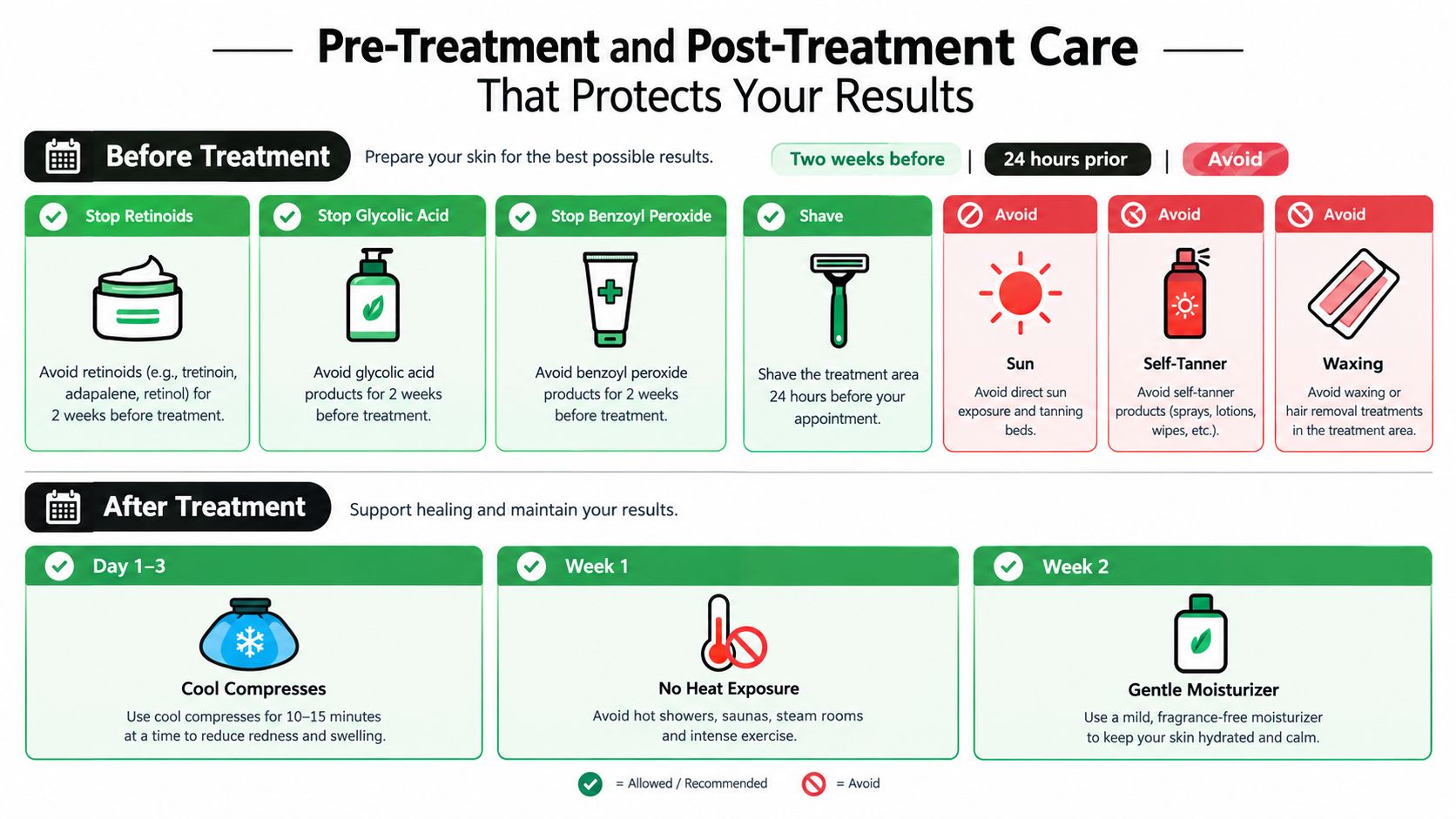 Pre-Treatment and Post-Treatment Care
That Protects Your Results

Before Treatment
Prepare your skin for the best possible results.
Two weeks before | 24 hours prior | Avoid

Stop Retinoids
Avoid retinoids (e.g., tretinoin, adapalene, retinol) for 2 weeks before treatment.

Stop Glycolic Acid
Avoid glycolic acid products for 2 weeks before treatment.

Stop Benzoyl Peroxide
Avoid benzoyl peroxide products for 2 weeks before treatment.

Shave
Shave the treatment area 24 hours before your appointment.

Avoid
Sun
Avoid direct sun exposure and tanning beds.

Avoid
Self-Tanner
Avoid self-tanner products (sprays, lotions, wipes, etc.).

Avoid
Waxing
Avoid waxing or hair removal treatments in the treatment area.

After Treatment
Support healing and maintain your results.

Day 1–3
Cool Compresses
Use cool compresses for 10–15 minutes at a time to reduce redness and swelling.

Week 1
No Heat Exposure
Avoid hot showers, saunas, steam rooms and intense exercise.

Week 2
Gentle Moisturizer
Use a mild, fragrance-free moisturizer to keep your skin hydrated and calm.

= Allowed / Recommended
= Avoid